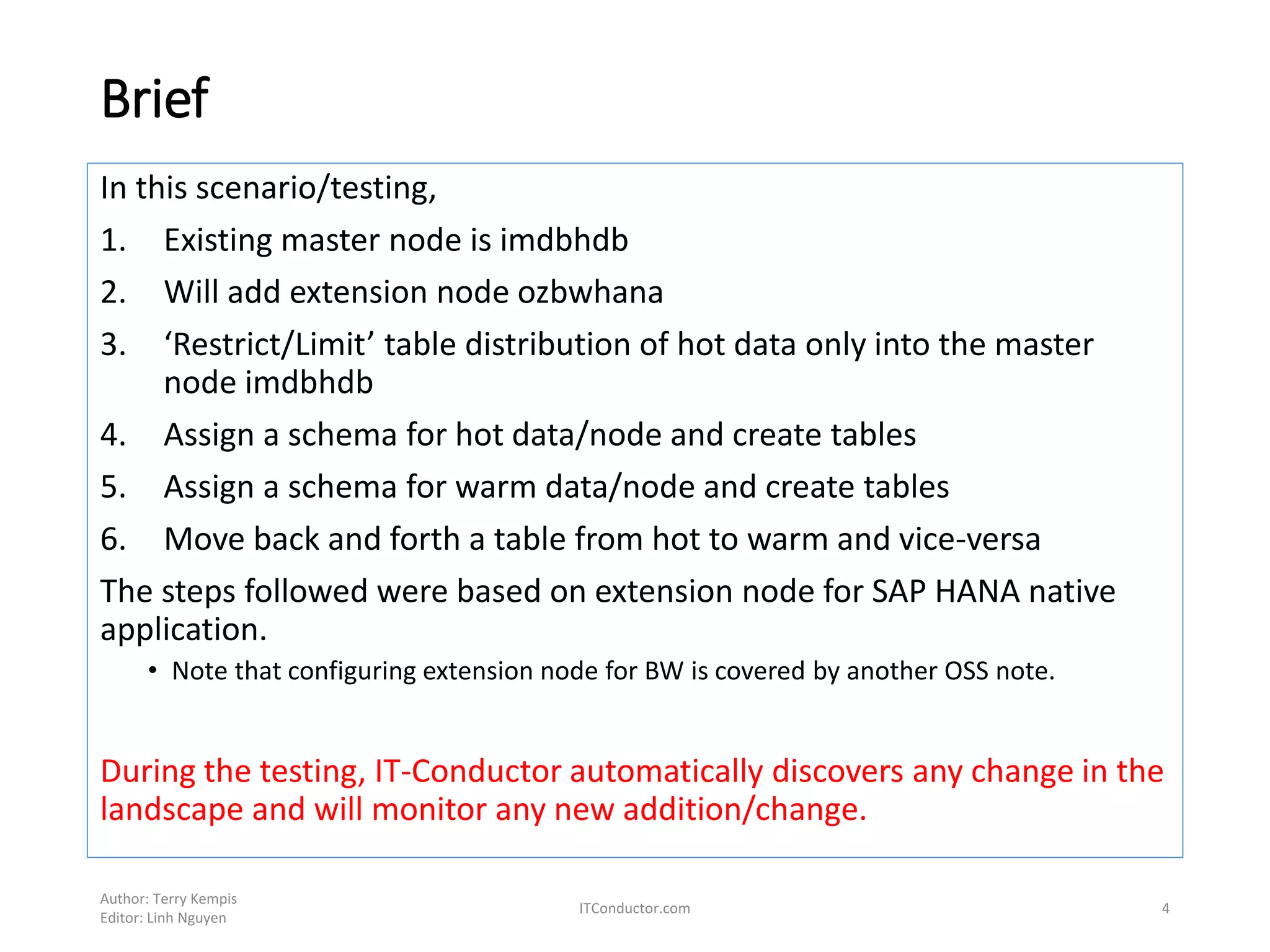 Brief

In this scenario/testing,

1. Existing master node is imdbhdb
2. Will add extension node ozbwhana
3. ‘Restrict/Limit’ table distribution of hot data only into the master node imdbhdb
4. Assign a schema for hot data/node and create tables
5. Assign a schema for warm data/node and create tables
6. Move back and forth a table from hot to warm and vice-versa

The steps followed were based on extension node for SAP HANA native application.

• Note that configuring extension node for BW is covered by another OSS note.

During the testing, IT-Conductor automatically discovers any change in the landscape and will monitor any new addition/change.

Author: Terry Kempis
Editor: Linh Nguyen

ITConductor.com

4